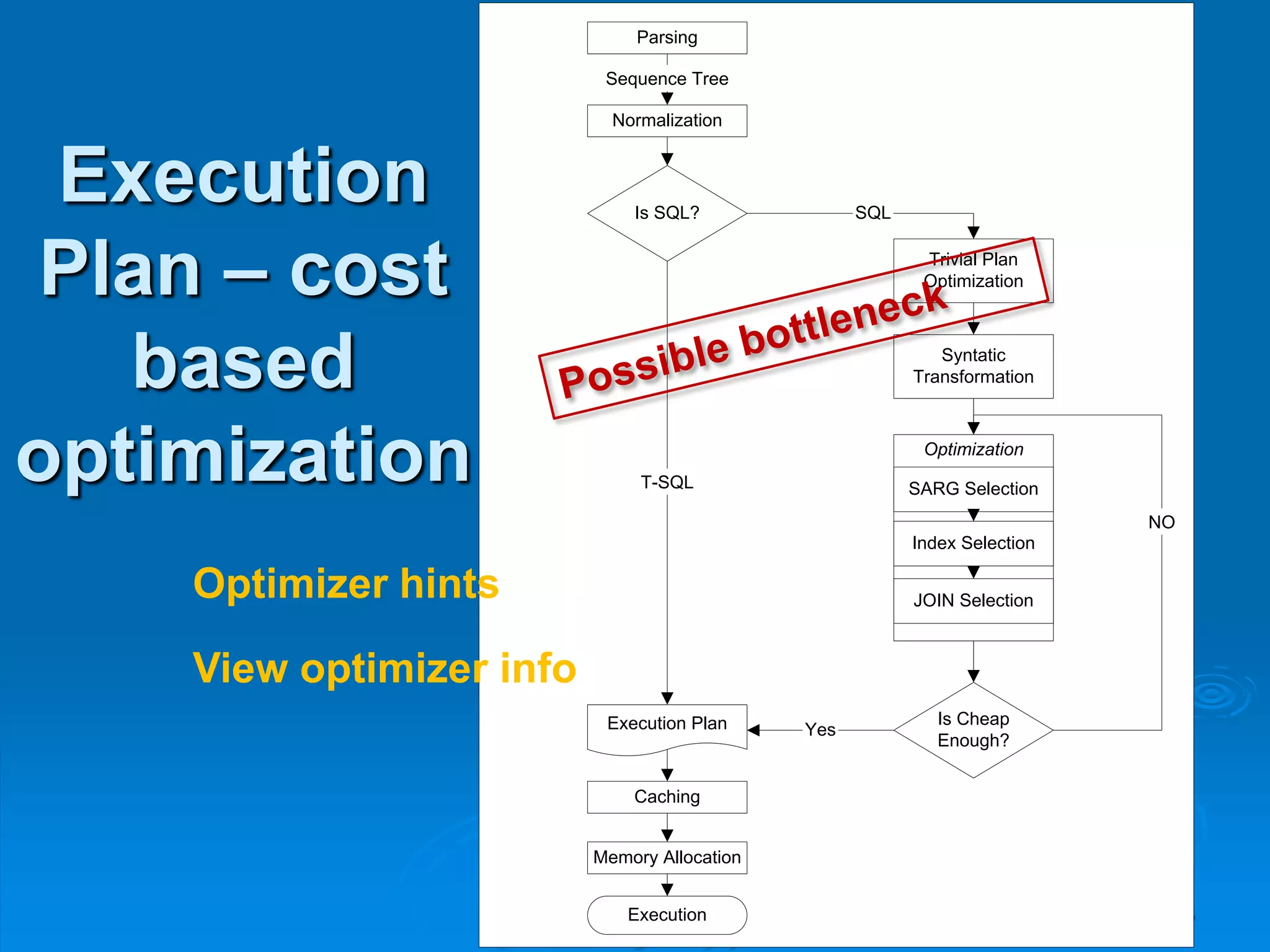 Execution Plan – cost based optimization

Optimizer hints

View optimizer info

Parsing
Sequence Tree
Normalization
Is SQL?
SQL
Trivial Plan Optimization
Possible bottleneck
Syntatic Transformation
Optimization
SARG Selection
Index Selection
JOIN Selection
NO
T-SQL
Is Cheap Enough?
Yes
Execution Plan
Caching
Memory Allocation
Execution